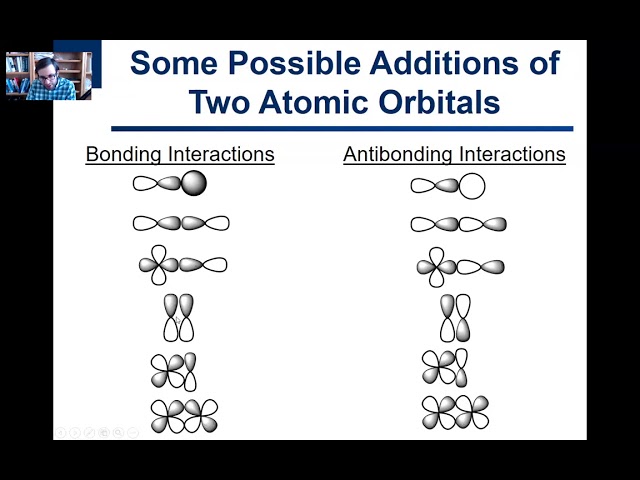 Some Possible Additions of Two Atomic Orbitals

Bonding Interactions

Antibonding Interactions